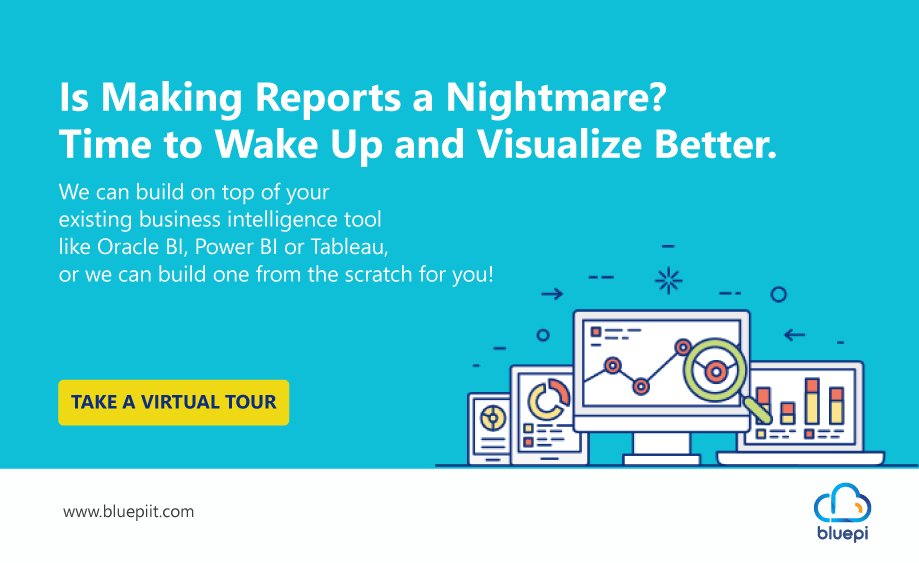 Is Making Reports a Nightmare?
Time to Wake Up and Visualize Better.

We can build on top of your existing business intelligence tool like Oracle BI, Power BI or Tableau, or we can build one from the scratch for you!

TAKE A VIRTUAL TOUR

www.bluepiit.com

bluepi